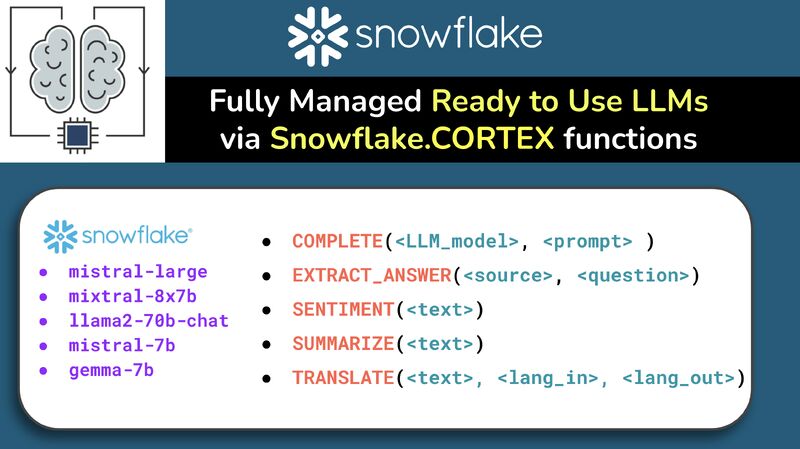 snowflake

Fully Managed Ready to Use LLMs via Snowflake.CORTEX functions

snowflake®

- mistral-large
- mixtral-8x7b
- llama2-70b-chat
- mistral-7b
- gemma-7b

- COMPLETE(<LLM_model>, <prompt> )
- EXTRACT_ANSWER(<source>, <question>)
- SENTIMENT(<text>)
- SUMMARIZE(<text>)
- TRANSLATE(<text>, <lang_in>, <lang_out>)